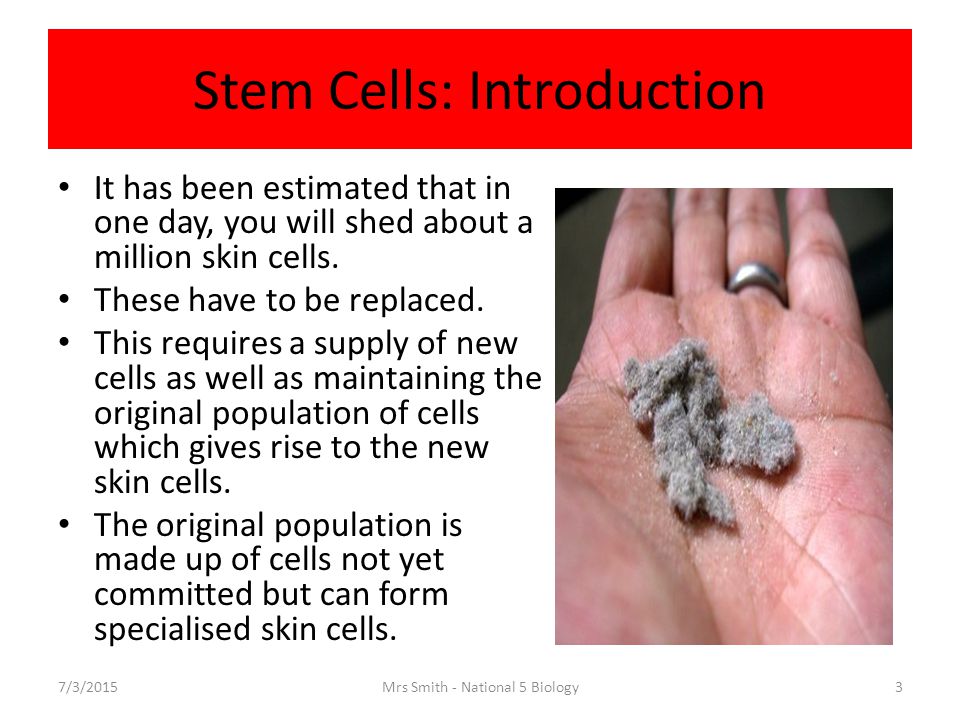 Stem Cells: Introduction

• It has been estimated that in one day, you will shed about a million skin cells.
• These have to be replaced.
• This requires a supply of new cells as well as maintaining the original population of cells which gives rise to the new skin cells.
• The original population is made up of cells not yet committed but can form specialised skin cells.

7/3/2015 Mrs Smith - National 5 Biology 3